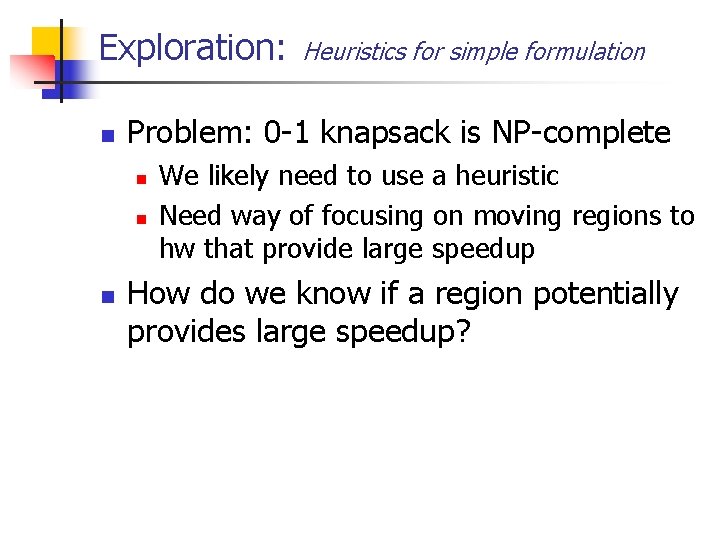 Exploration: Heuristics for simple formulation

Problem: 0-1 knapsack is NP-complete

We likely need to use a heuristic

Need way of focusing on moving regions to hw that provide large speedup

How do we know if a region potentially provides large speedup?